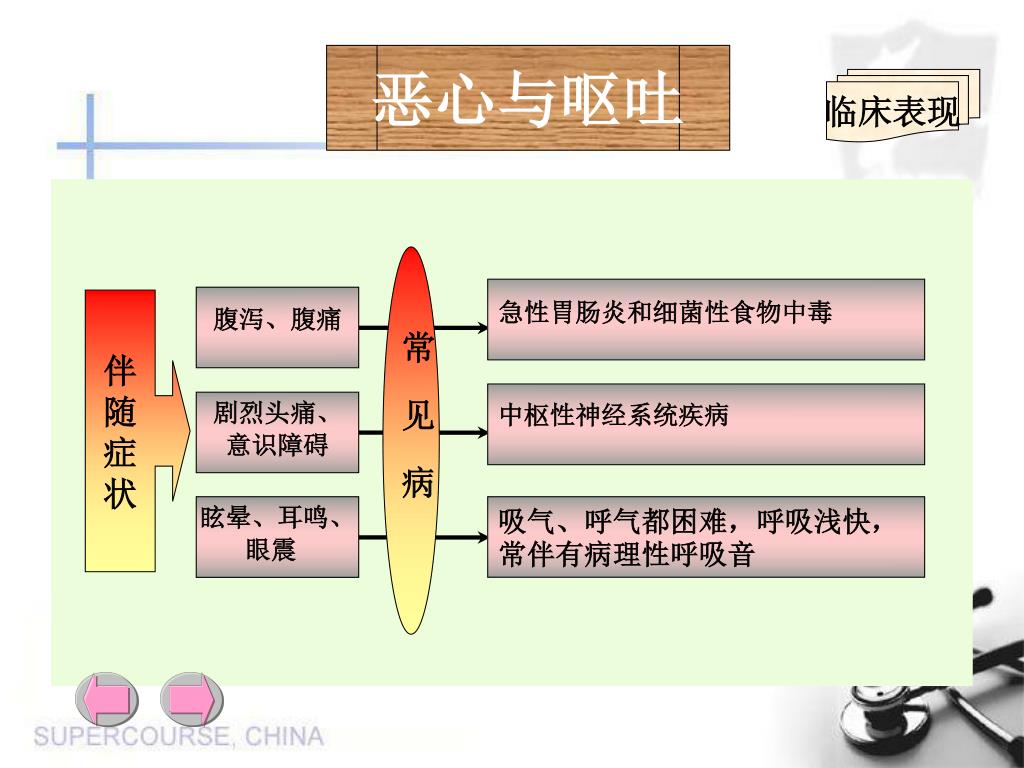 恶心与呕吐

临床表现

伴随症状

腹泻、腹痛

剧烈头痛、意识障碍

眩晕、耳鸣、眼震

常见病

急性胃肠炎和细菌性食物中毒

中枢性神经系统疾病

吸气、呼气都困难，呼吸浅快，常伴有病理性呼吸音

SUPERCOURSE, CHINA